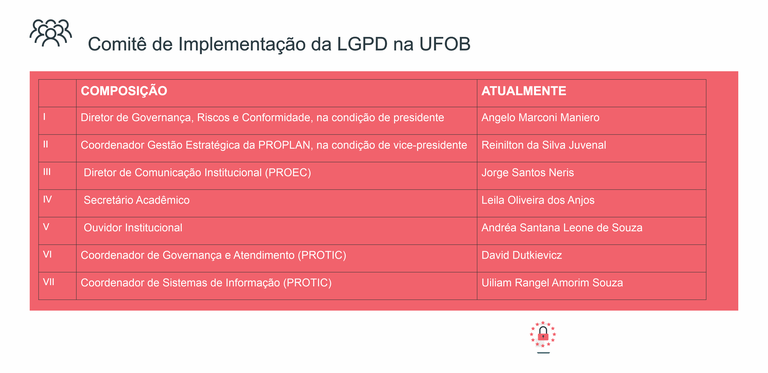 Comitê de Implementação da LGPD na UFOB

| | COMPOSIÇÃO | ATUALMENTE |
|---|---|---|
| I | Diretor de Governança, Riscos e Conformidade, na condição de presidente | Angelo Marconi Maniero |
| II | Coordenador Gestão Estratégica da PROPLAN, na condição de vice-presidente | Reinilton da Silva Juvenal |
| III | Diretor de Comunicação Institucional (PROEC) | Jorge Santos Neris |
| IV | Secretário Acadêmico | Leila Oliveira dos Anjos |
| V | Ouvidor Institucional | Andréa Santana Leone de Souza |
| VI | Coordenador de Governança e Atendimento (PROTIC) | David Dutkievicz |
| VII | Coordenador de Sistemas de Informação (PROTIC) | Uiliam Rangel Amorim Souza |